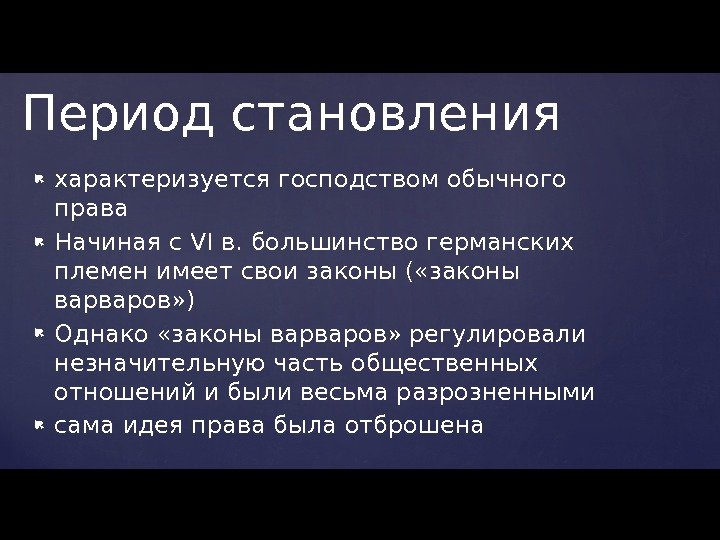 Период становления

- характеризуется господством обычного права
- Начиная с VI в. большинство германских племен имеет свои законы («законы варваров»)
- Однако «законы варваров» регулировали незначительную часть общественных отношений и были весьма разрозненными
- сама идея права была отброшена